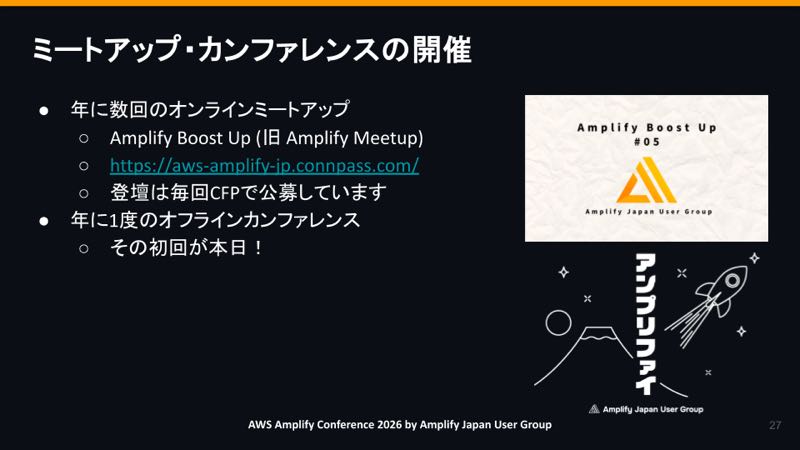 ミートアップ・カンファレンスの開催

● 年に数回のオンラインミートアップ
○ Amplify Boost Up (旧 Amplify Meetup)
○ https://aws-amplify-jp.connpass.com/
○ 登壇は毎回CFPで公募しています
● 年に1度のオフラインカンファレンス
○ その初回が本日！

Amplify Boost Up
#05
Amplify Japan User Group

アンプリファイ
Amplify Japan User Group

AWS Amplify Conference 2026 by Amplify Japan User Group

27